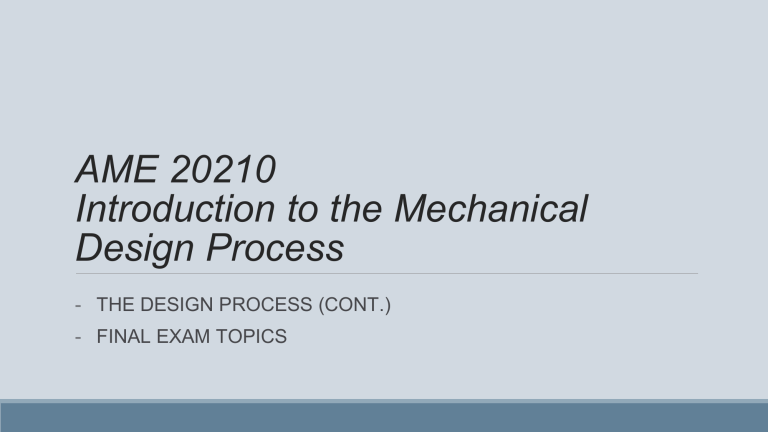 AME 20210
Introduction to the Mechanical Design Process

- THE DESIGN PROCESS (CONT.)
- FINAL EXAM TOPICS